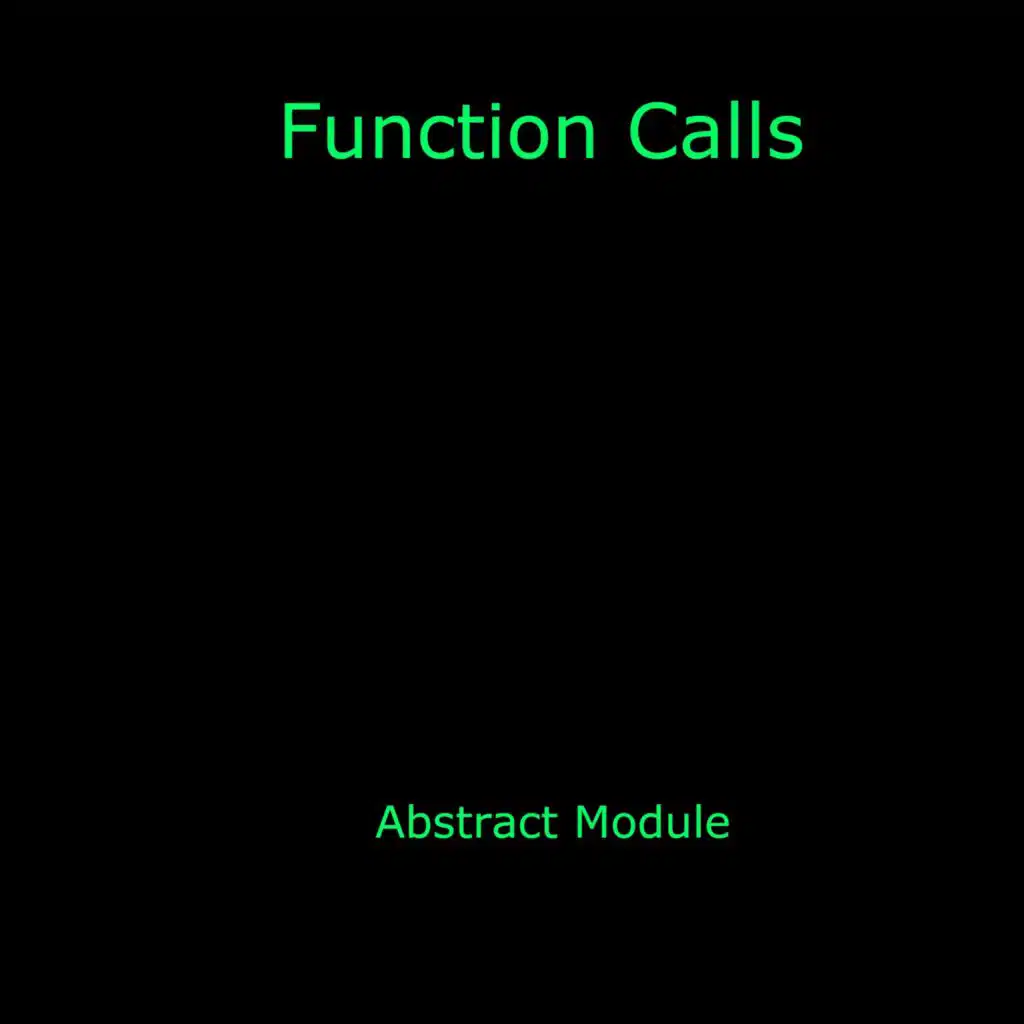 Function Calls

Abstract Module